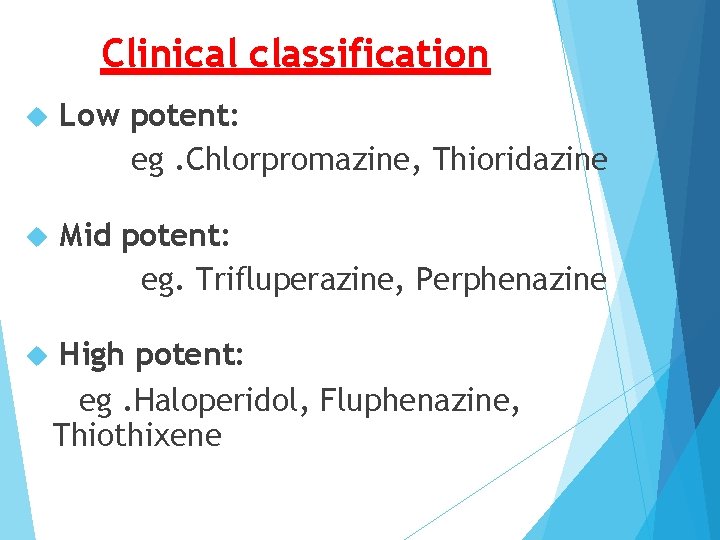 Clinical classification

Low potent:
eg .Chlorpromazine, Thioridazine

Mid potent:
eg. Trifluperazine, Perphenazine

High potent:
eg .Haloperidol, Fluphenazine, Thiothixene